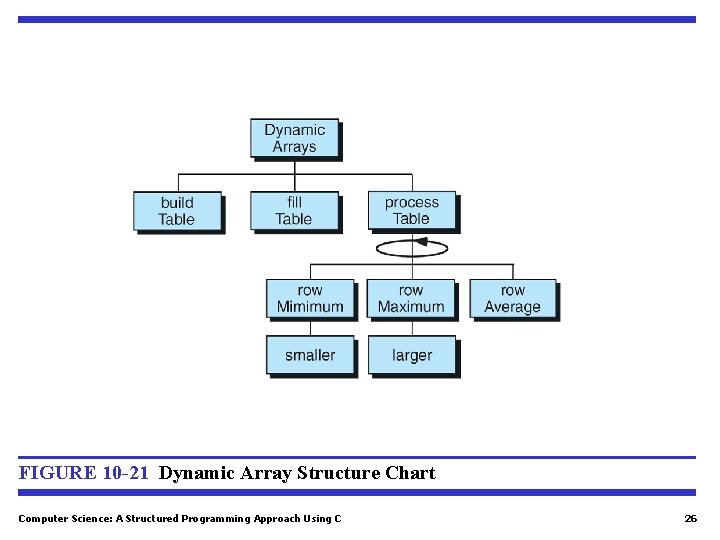 Dynamic Arrays

build Table

fill Table

process Table

row Mimimum

row Maximum

row Average

smaller

larger

FIGURE 10-21 Dynamic Array Structure Chart

Computer Science: A Structured Programming Approach Using C

26